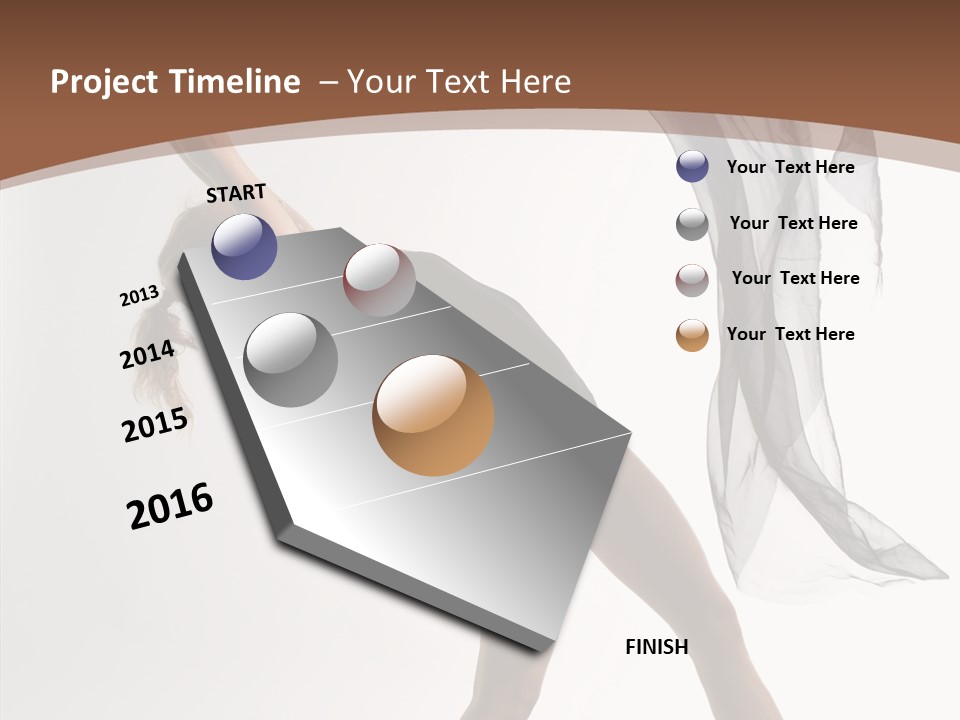 Project Timeline – Your Text Here

START

2013

2014

2015

2016

FINISH

Your Text Here

Your Text Here

Your Text Here

Your Text Here